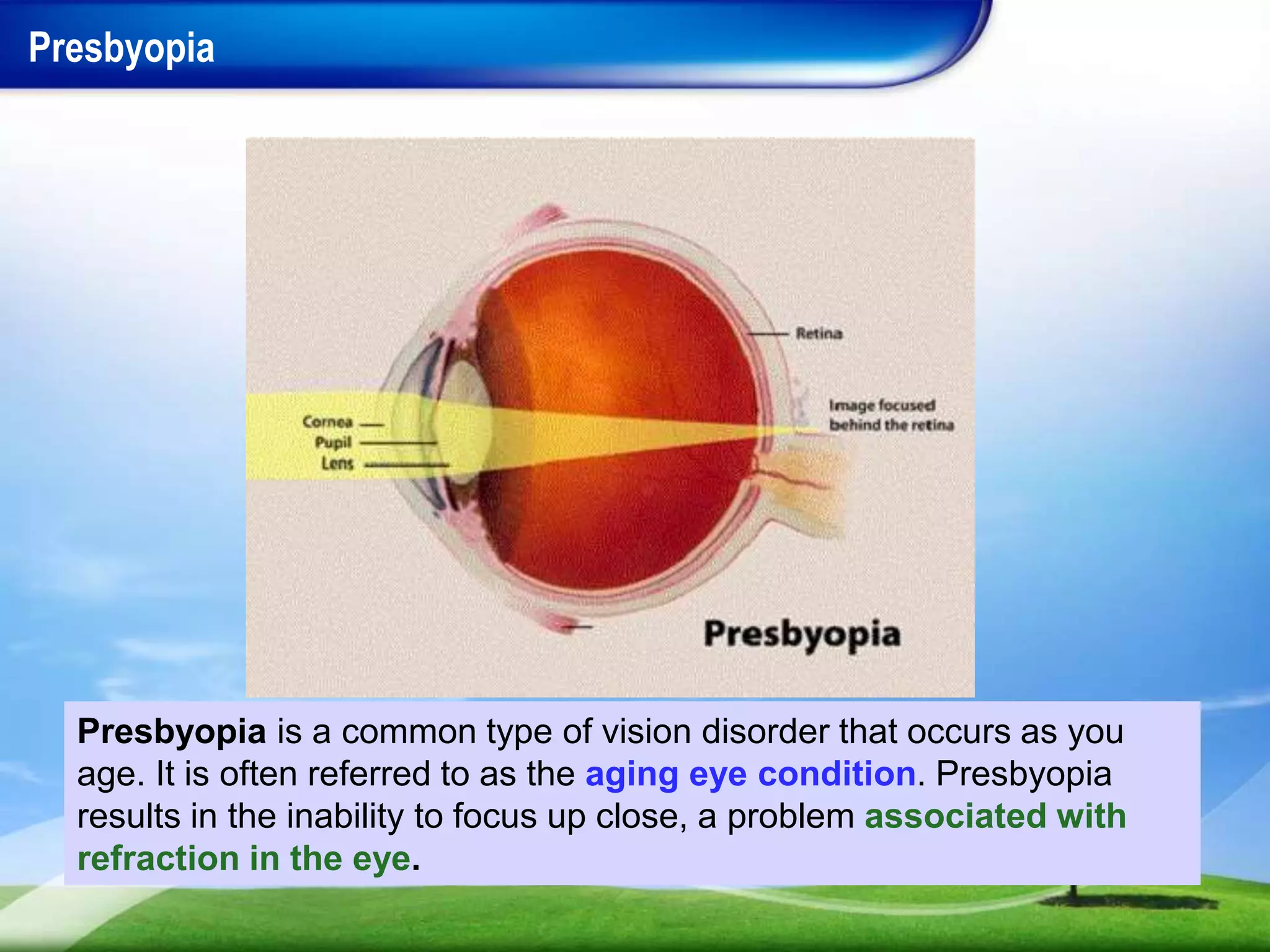 Presbyopia

Retina

Image focused behind the retina

Cornea
Pupil
Lens

Presbyopia

Presbyopia is a common type of vision disorder that occurs as you age. It is often referred to as the aging eye condition. Presbyopia results in the inability to focus up close, a problem associated with refraction in the eye.